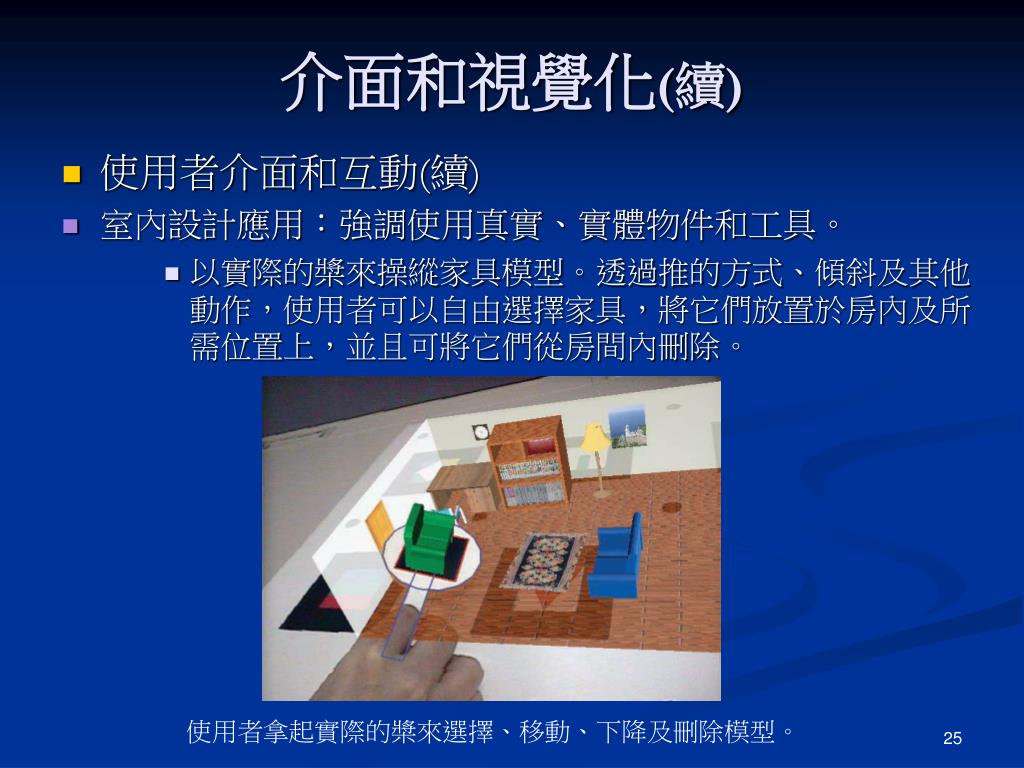 介面和視覺化(續)

使用者介面和互動(續)

室內設計應用：強調使用真實、實體物件和工具。

以實際的槳來操縱家具模型。透過推的方式、傾斜及其他動作，使用者可以自由選擇家具，將它們放置於房內及所需位置上，並且可將它們從房間內刪除。

使用者拿起實際的槳來選擇、移動、下降及刪除模型。

25